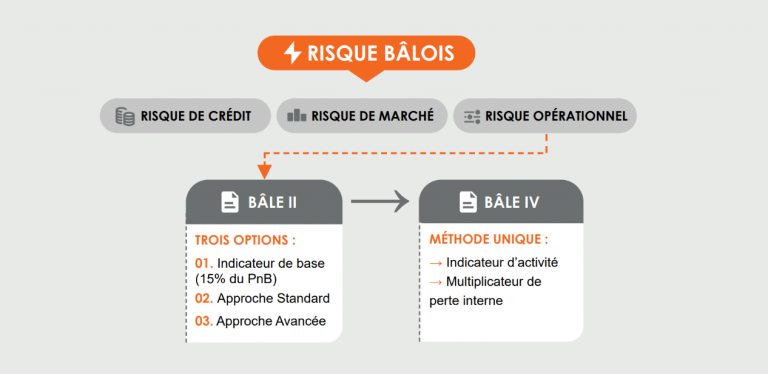 RISQUE BÂLOIS

RISQUE DE CRÉDIT

RISQUE DE MARCHÉ

RISQUE OPÉRATIONNEL

BÂLE II

TROIS OPTIONS :

01. Indicateur de base (15% du PnB)

02. Approche Standard

03. Approche Avancée

BÂLE IV

MÉTHODE UNIQUE :

→ Indicateur d'activité

→ Multiplicateur de perte interne